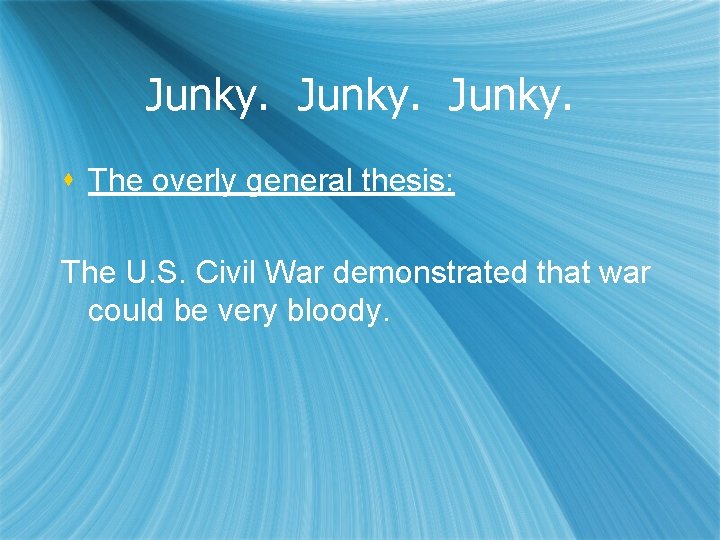 Junky. Junky. Junky.

The overly general thesis:

The U.S. Civil War demonstrated that war could be very bloody.